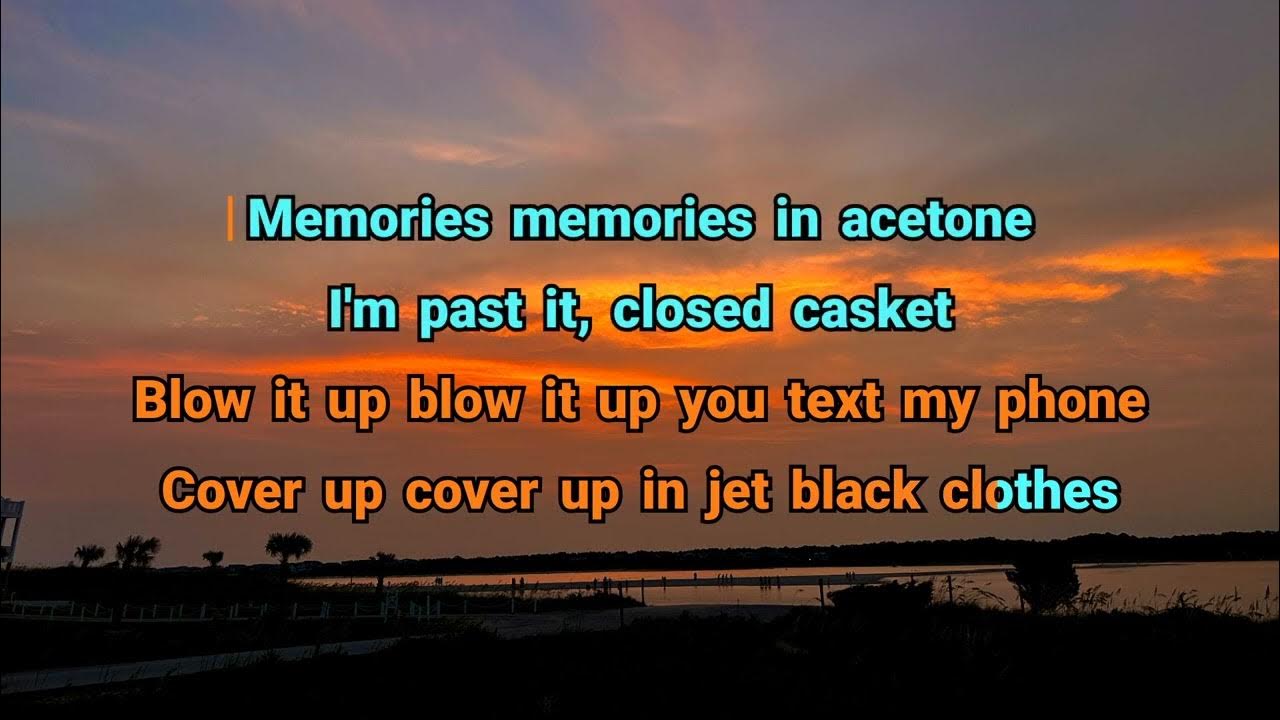 Memories memories in acetone
I'm past it, closed casket
Blow it up blow it up you text my phone
Cover up cover up in jet black clothes